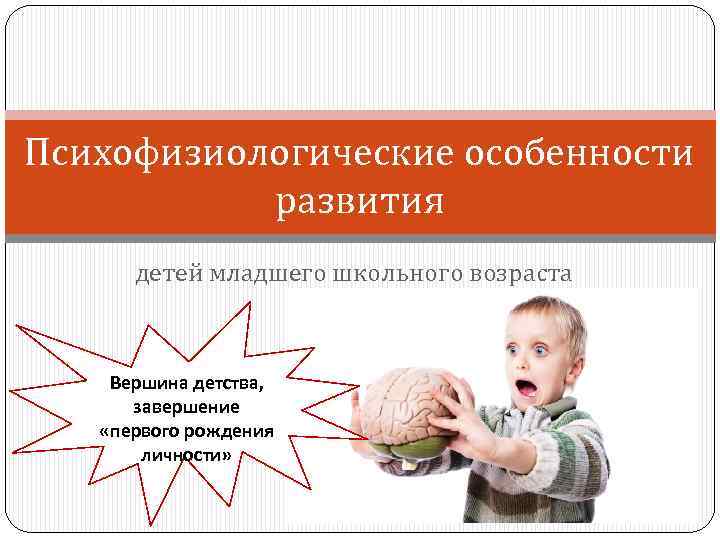 Психофизиологические особенности развития

детей младшего школьного возраста

Вершина детства, завершение «первого рождения личности»